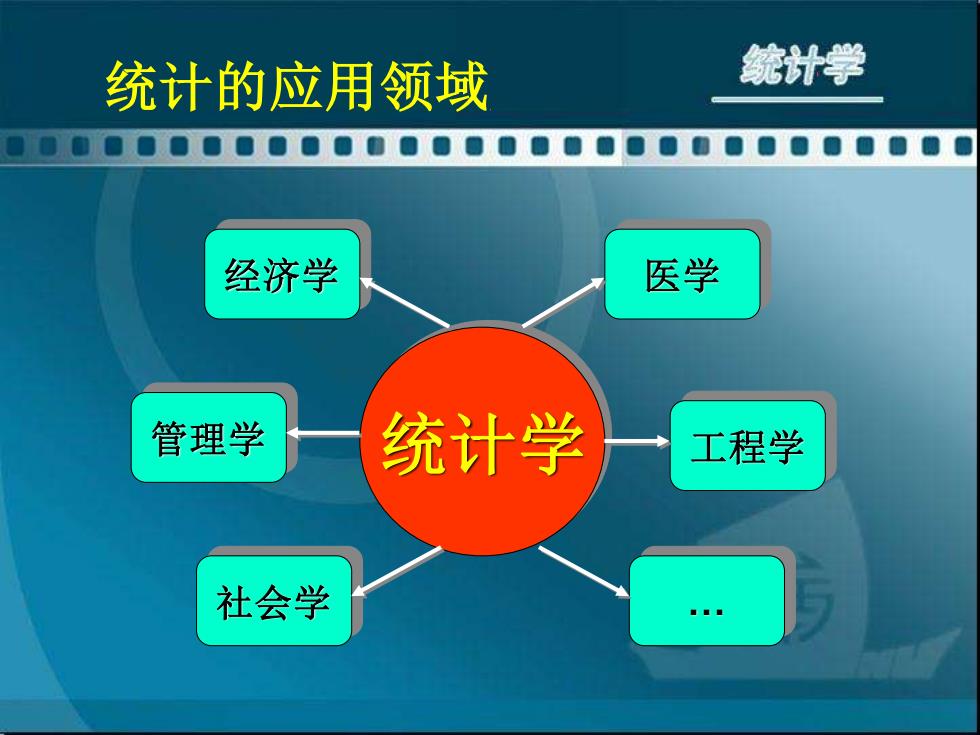 统计的应用领域

统计学

经济学

医学

管理学

统计学

工程学

社会学

…